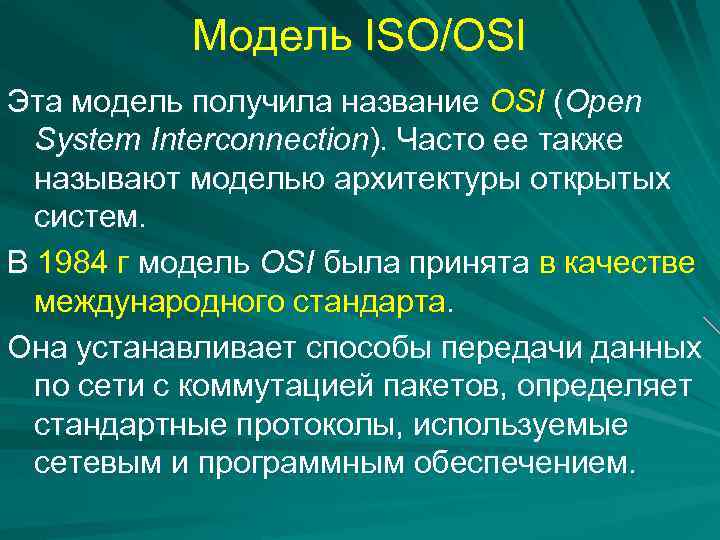 Модель ISO/OSI

Эта модель получила название OSI (Open System Interconnection). Часто ее также называют моделью архитектуры открытых систем.

В 1984 г модель OSI была принята в качестве международного стандарта.

Она устанавливает способы передачи данных по сети с коммутацией пакетов, определяет стандартные протоколы, используемые сетевым и программным обеспечением.